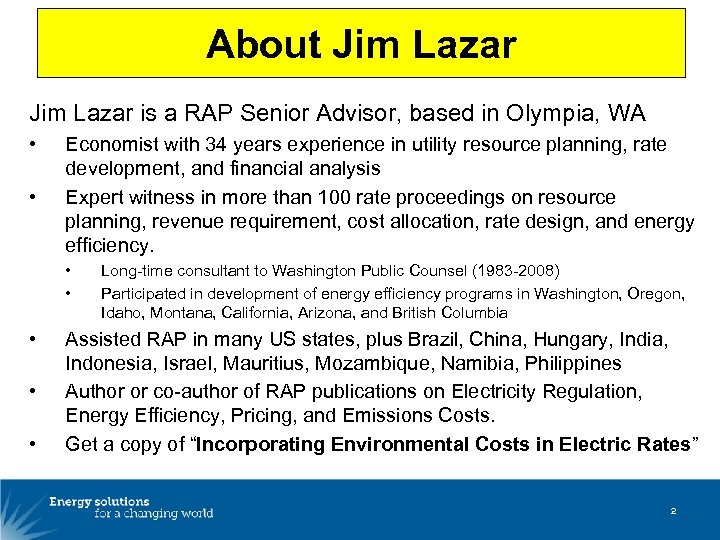 About Jim Lazar

Jim Lazar is a RAP Senior Advisor, based in Olympia, WA

• Economist with 34 years experience in utility resource planning, rate development, and financial analysis

• Expert witness in more than 100 rate proceedings on resource planning, revenue requirement, cost allocation, rate design, and energy efficiency.

  • Long-time consultant to Washington Public Counsel (1983-2008)

  • Participated in development of energy efficiency programs in Washington, Oregon, Idaho, Montana, California, Arizona, and British Columbia

• Assisted RAP in many US states, plus Brazil, China, Hungary, India, Indonesia, Israel, Mauritius, Mozambique, Namibia, Philippines

• Author or co-author of RAP publications on Electricity Regulation, Energy Efficiency, Pricing, and Emissions Costs.

• Get a copy of "Incorporating Environmental Costs in Electric Rates"

Energy solutions for a changing world

2